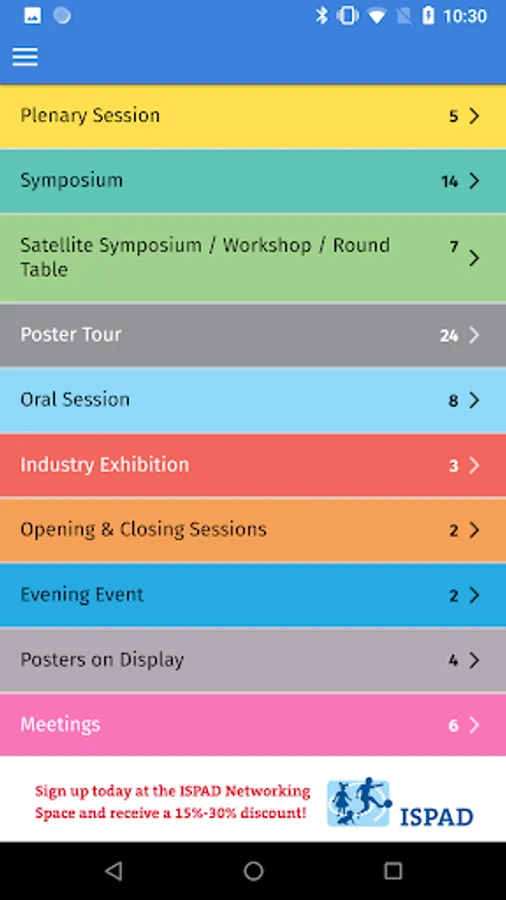 10:30

Plenary Session 5

Symposium 14

Satellite Symposium / Workshop / Round Table 7

Poster Tour 24

Oral Session 8

Industry Exhibition 3

Opening & Closing Sessions 2

Evening Event 2

Posters on Display 4

Meetings 6

Sign up today at the ISPAD Networking Space and receive a 15%-30% discount!

ISPAD